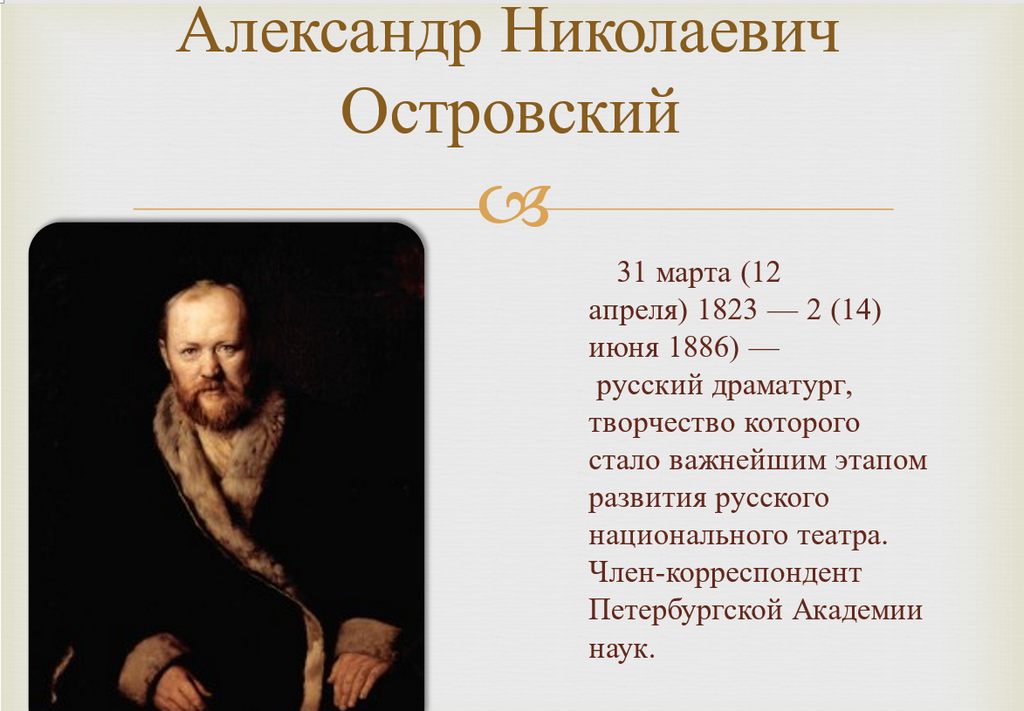 Александр Николаевич Островский

31 марта (12 апреля) 1823 — 2 (14) июня 1886) — русский драматург, творчество которого стало важнейшим этапом развития русского национального театра. Член-корреспондент Петербургской Академии наук.